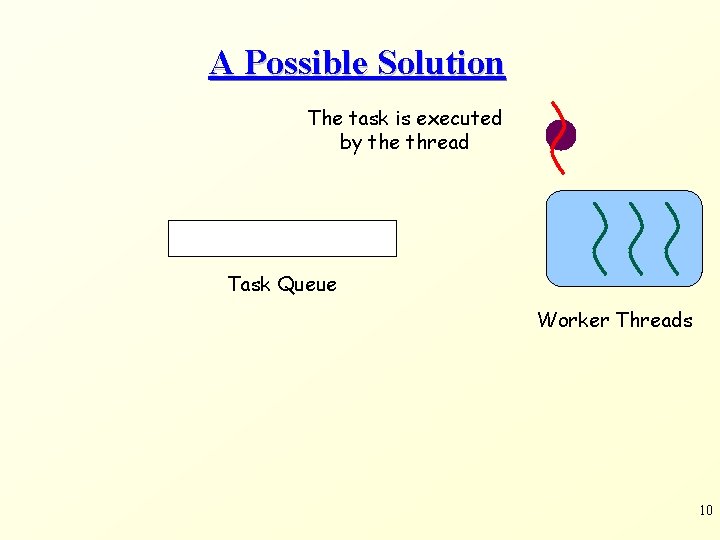 A Possible Solution

The task is executed by the thread

Task Queue

Worker Threads

10